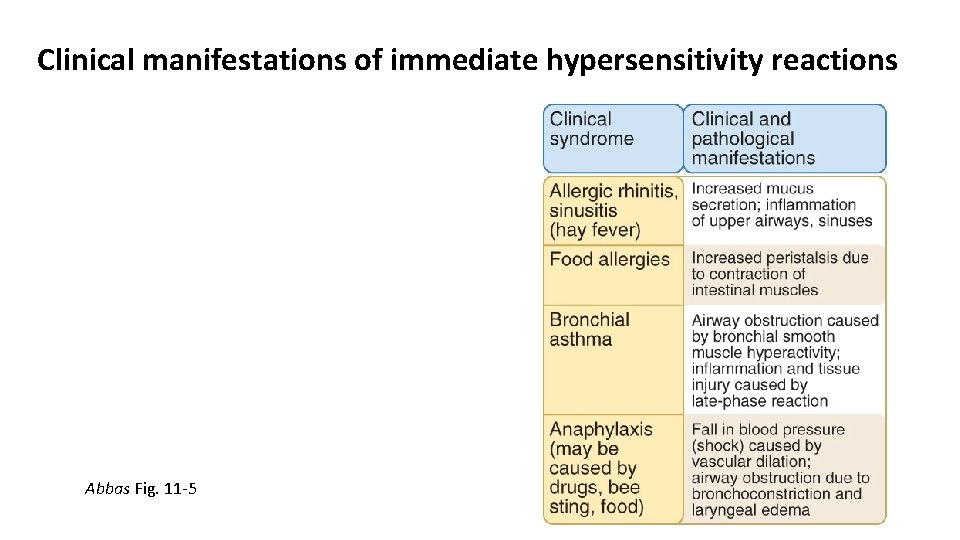 Clinical manifestations of immediate hypersensitivity reactions

| Clinical syndrome | Clinical and pathological manifestations |
|---|---|
| Allergic rhinitis, sinusitis (hay fever) | Increased mucus secretion; inflammation of upper airways, sinuses |
| Food allergies | Increased peristalsis due to contraction of intestinal muscles |
| Bronchial asthma | Airway obstruction caused by bronchial smooth muscle hyperactivity; inflammation and tissue injury caused by late-phase reaction |
| Anaphylaxis (may be caused by drugs, bee sting, food) | Fall in blood pressure (shock) caused by vascular dilation; airway obstruction due to bronchoconstriction and laryngeal edema |

Abbas Fig. 11-5